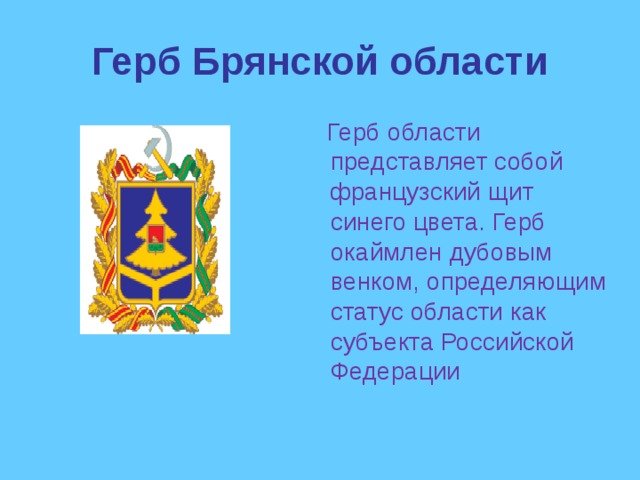 Герб Брянской области

Герб области представляет собой французский щит синего цвета. Герб окаймлен дубовым венком, определяющим статус области как субъекта Российской Федерации